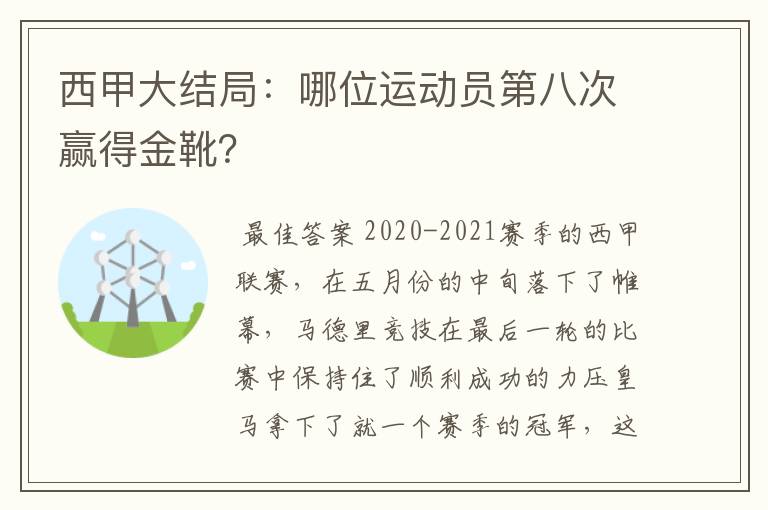 西甲大结局：哪位运动员第八次赢得金靴?

最佳答案 2020-2021赛季的西甲联赛，在五月份的中旬落下了帷幕，马德里竞技在最后一轮的比赛中保持住了顺利成功的力压皇马拿下了就一个赛季的冠军，这